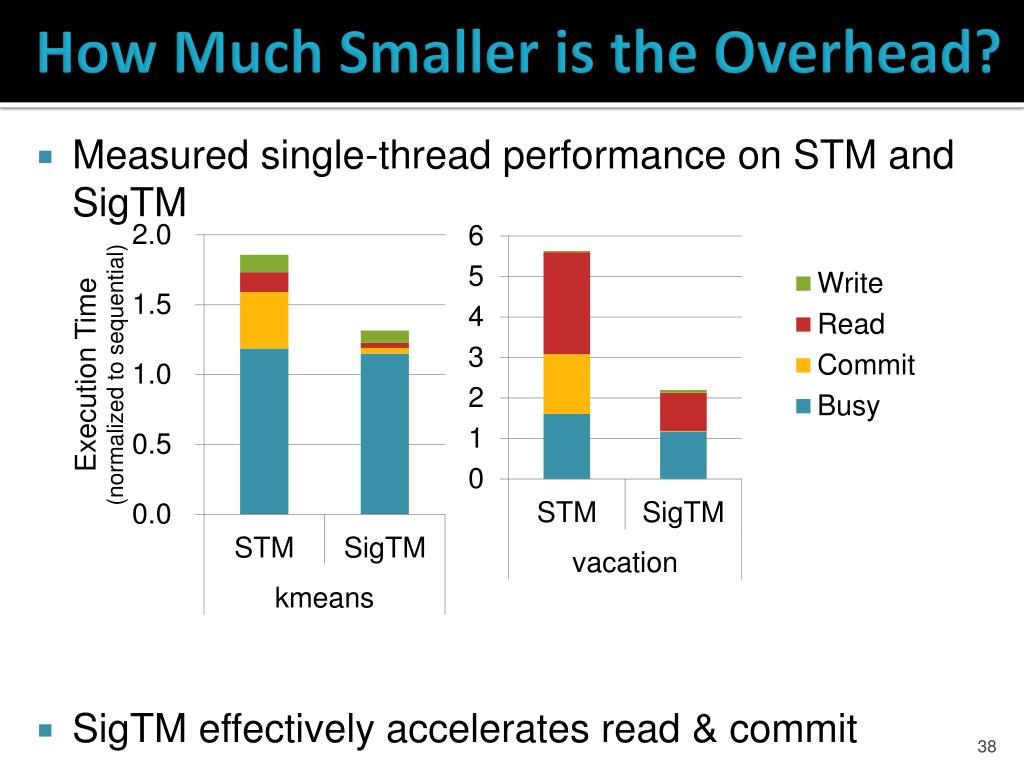 How Much Smaller is the Overhead?

Measured single-thread performance on STM and SigTM

Execution Time (normalized to sequential)

2.0
1.5
1.0
0.5
0.0

STM SigTM
kmeans

6
5
4
3
2
1
0

STM SigTM
vacation

Write
Read
Commit
Busy

SigTM effectively accelerates read & commit

38